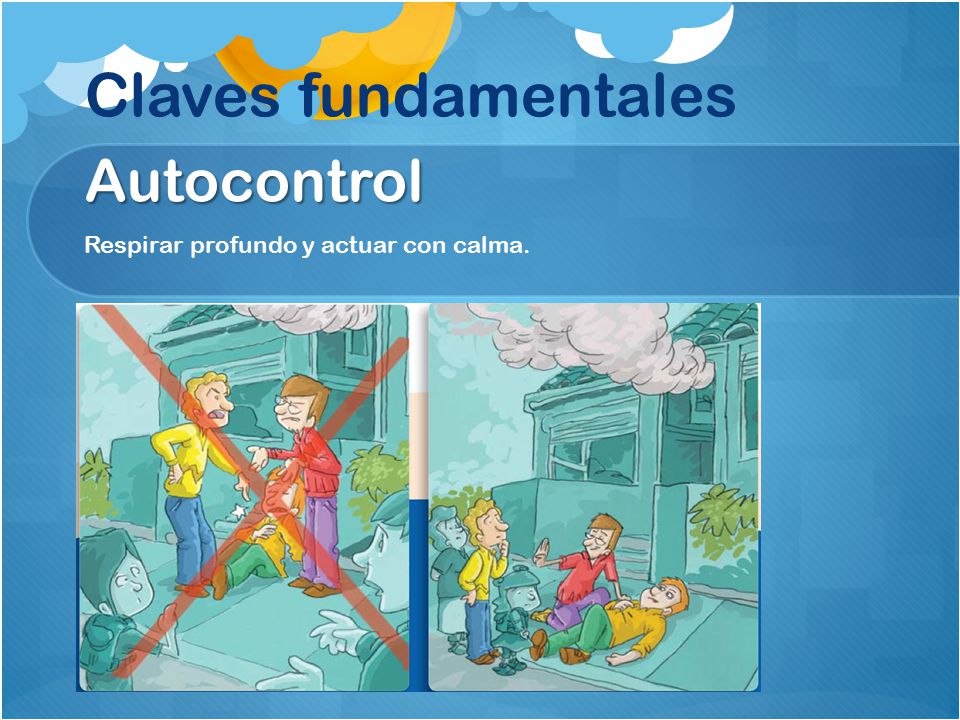 Claves fundamentales

Autocontrol

Respirar profundo y actuar con calma.